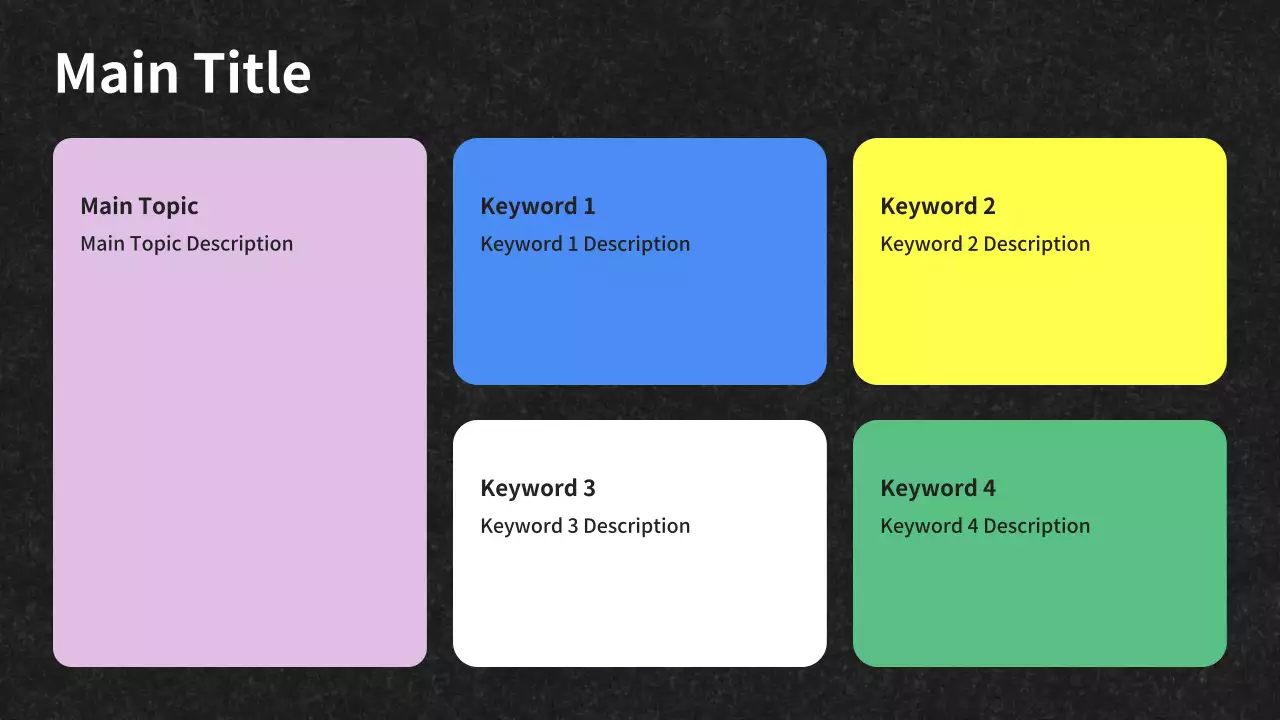 Main Title

Main Topic
Main Topic Description

Keyword 1
Keyword 1 Description

Keyword 2
Keyword 2 Description

Keyword 3
Keyword 3 Description

Keyword 4
Keyword 4 Description